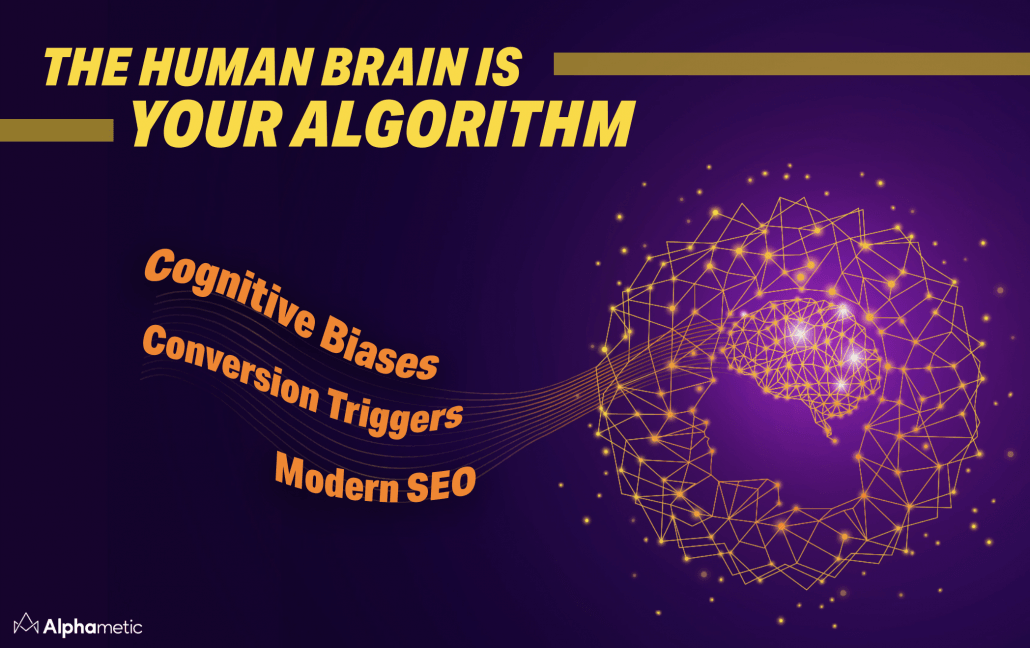 THE HUMAN BRAIN IS YOUR ALGORITHM

Cognitive Biases
Conversion Triggers
Modern SEO

Alphametic